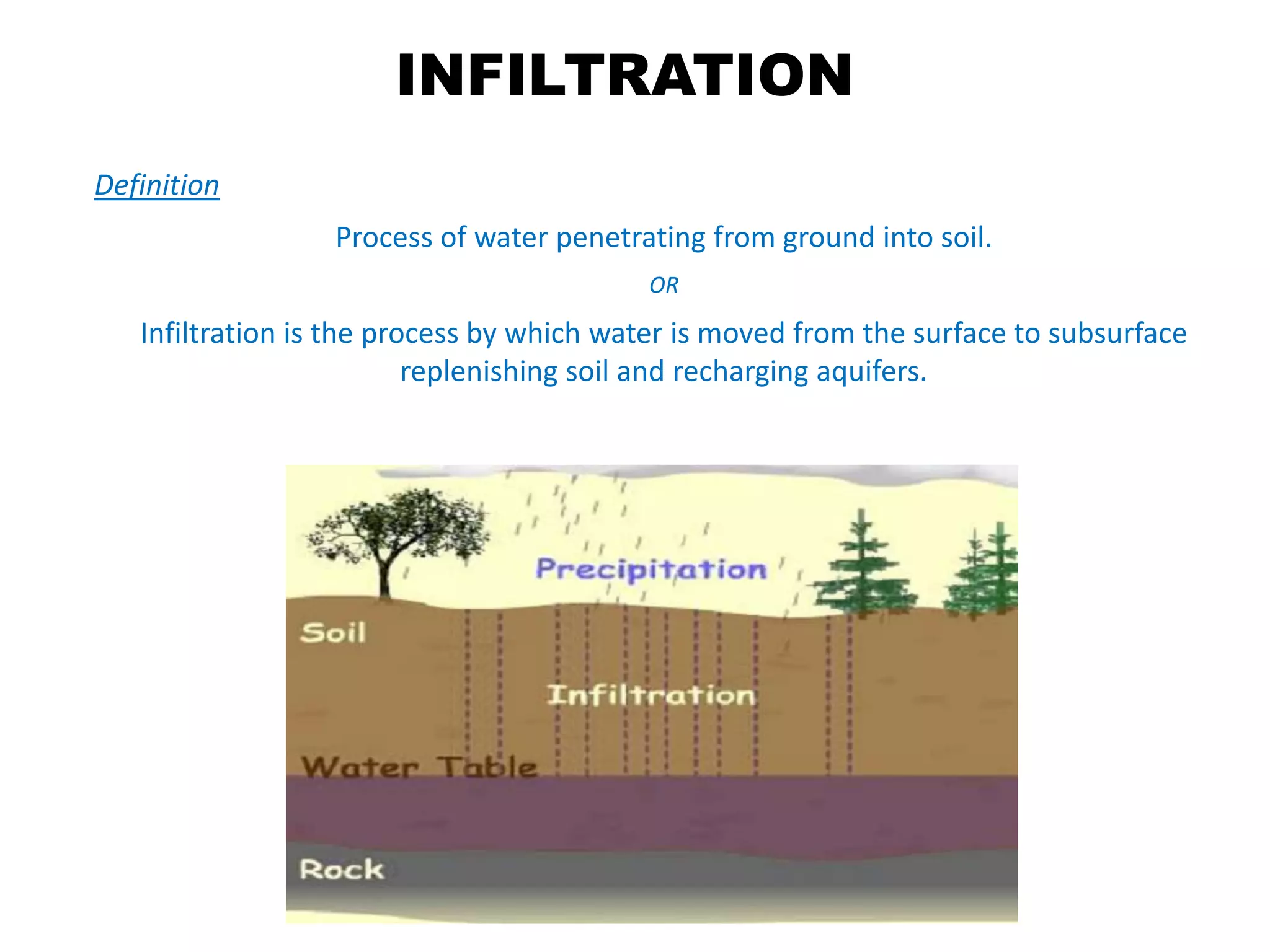 INFILTRATION

Definition

Process of water penetrating from ground into soil.

OR

Infiltration is the process by which water is moved from the surface to subsurface replenishing soil and recharging aquifers.

Precipitation

Soil

Infiltration

Water Table

Rock